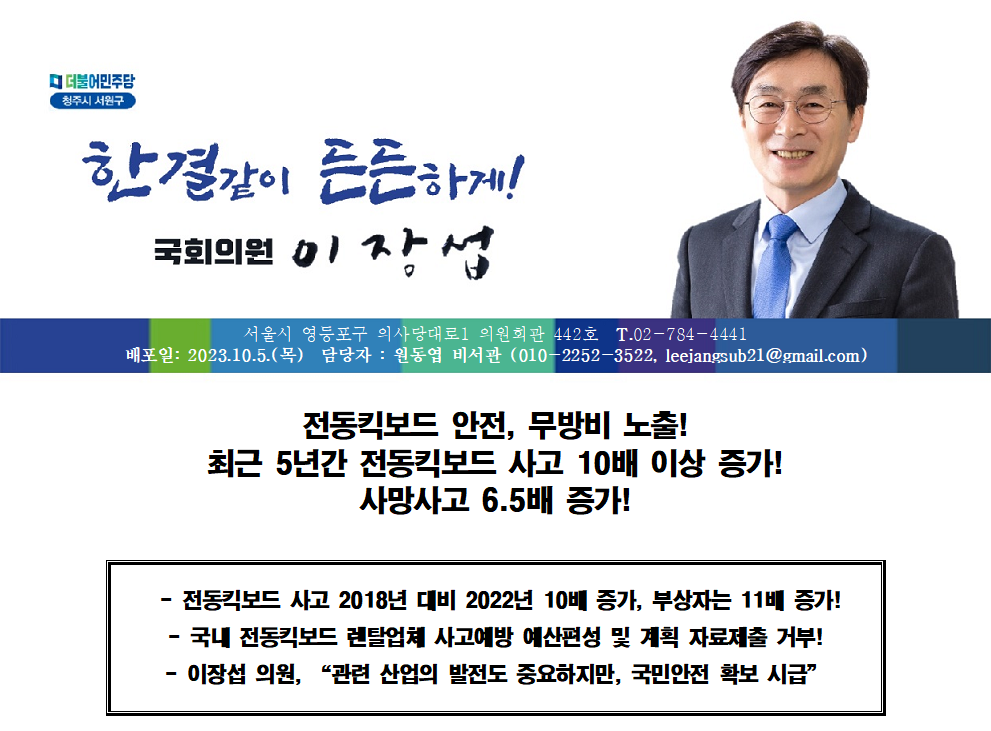 더불어민주당
청주시 서원구

한결같이 든든하게!

국회의원 이장섭

서울시 영등포구 의사당대로1 의원회관 442호 T.02-784-4441
배포일: 2023.10.5.(목) 담당자 : 원동엽 비서관 (010-2252-3522, leejangsub21@gmail.com)

전동킥보드 안전, 무방비 노출!
최근 5년간 전동킥보드 사고 10배 이상 증가!
사망사고 6.5배 증가!

- 전동킥보드 사고 2018년 대비 2022년 10배 증가, 부상자는 11배 증가!
- 국내 전동킥보드 렌탈업체 사고예방 예산편성 및 계획 자료제출 거부!
- 이장섭 의원, "관련 산업의 발전도 중요하지만, 국민안전 확보 시급"